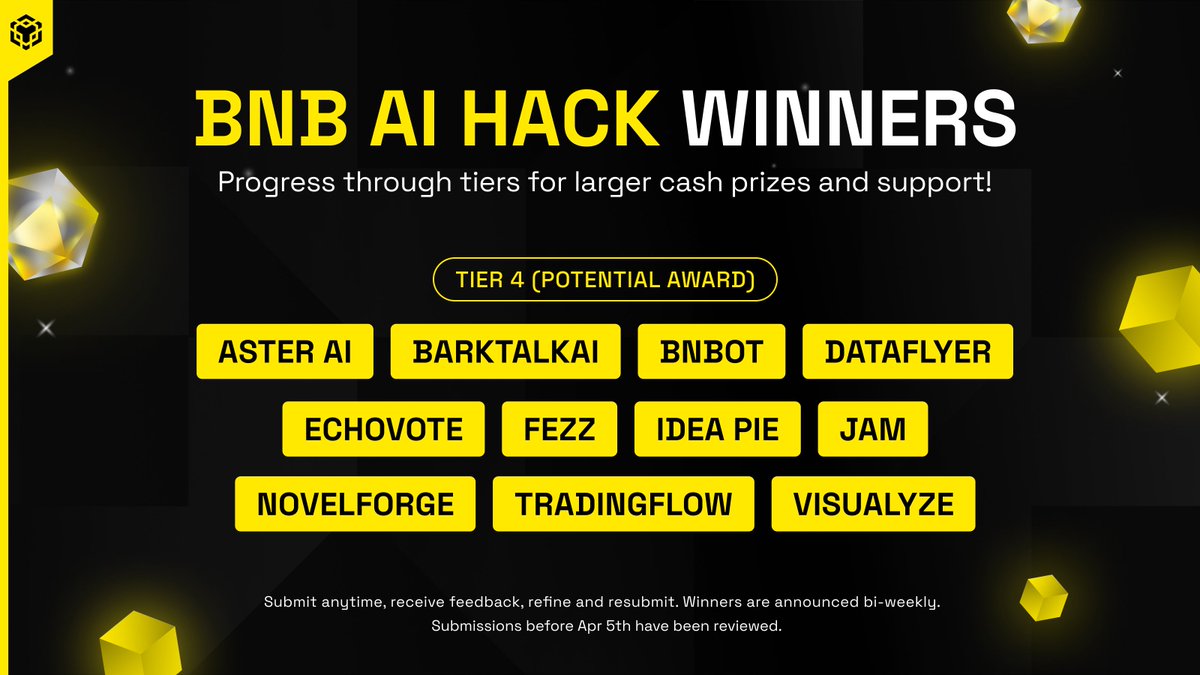 BNB AI HACK WINNERS

Progress through tiers for larger cash prizes and support!

TIER 4 (POTENTIAL AWARD)

ASTER AI
BARKTALKAI
BNBOT
DATAFLYER
ECHOVOTE
FEZZ
IDEA PIE
JAM
NOVELFORGE
TRADINGFLOW
VISUALYZE

Submit anytime, receive feedback, refine and resubmit. Winners are announced bi-weekly. Submissions before Apr 5th have been reviewed.